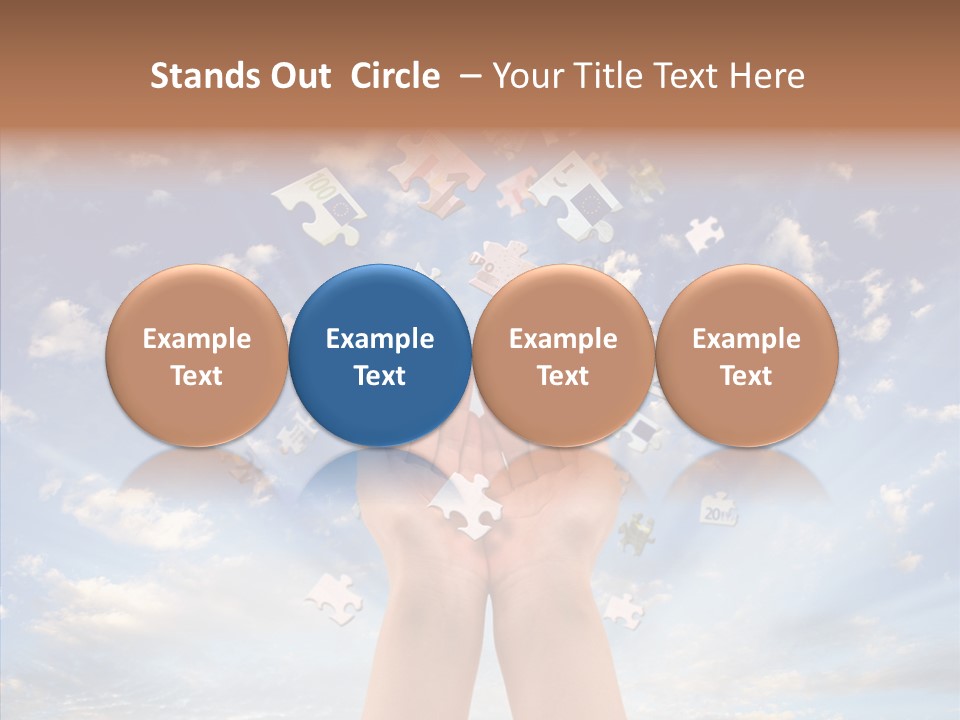 Stands Out Circle – Your Title Text Here

Example Text

Example Text

Example Text

Example Text